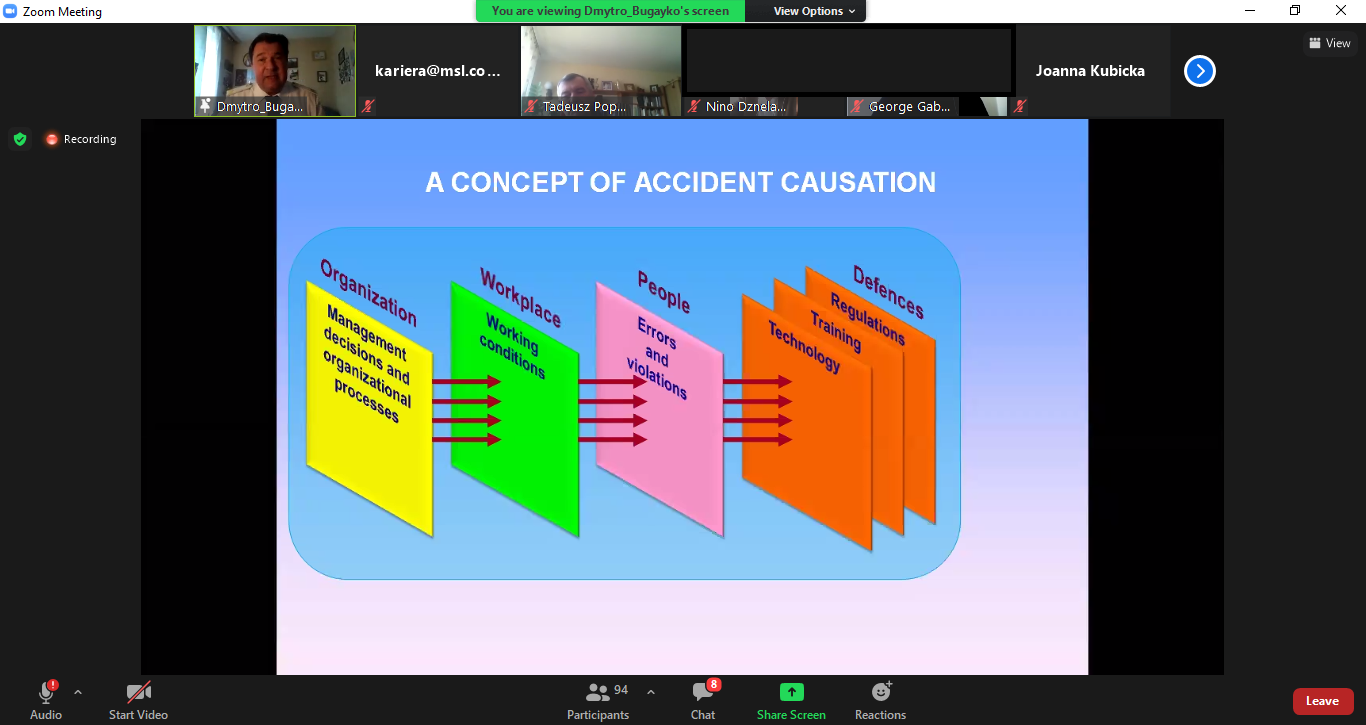 Zoom Meeting

You are viewing Dmytro_Bugayko's screen

View Options

View

Dmytro_Buga...

kariera@msl.co...

Tadeusz Pop...

Nino Dznela...

George Gab...

Joanna Kubicka

Recording

A CONCEPT OF ACCIDENT CAUSATION

Organization

Management decisions and organizational processes

Workplace

Working conditions

People

Errors and violations

Defences

Regulations

Training

Technology

Audio

Start Video

94

Participants

8

Chat

Share Screen

Reactions

Leave